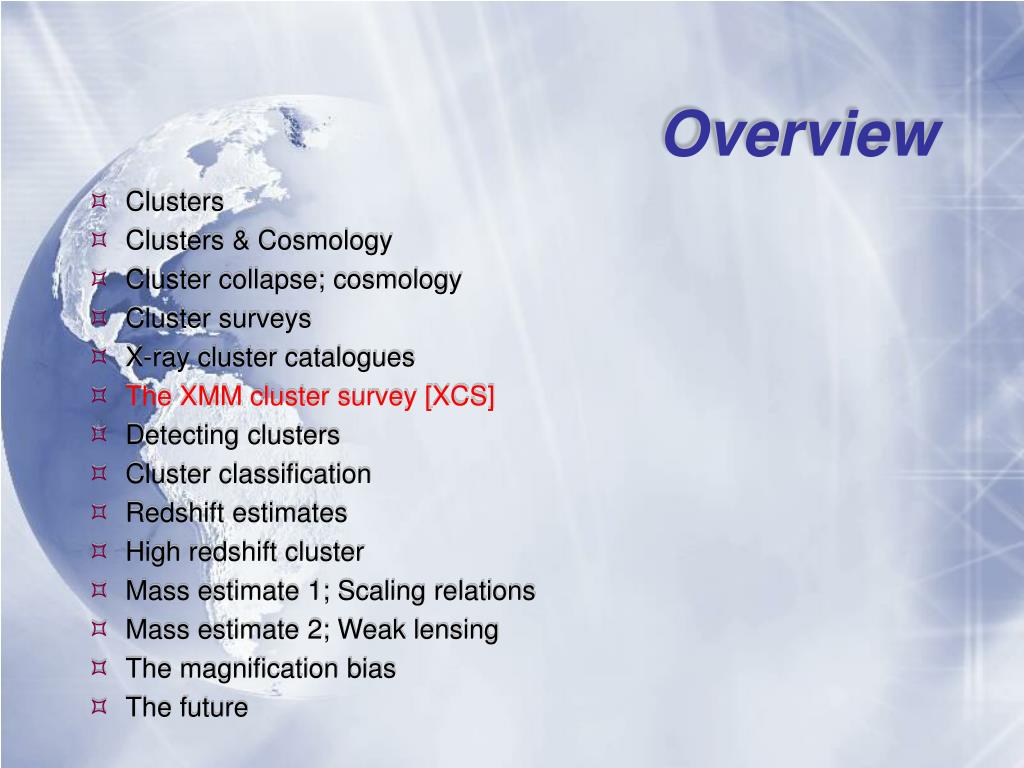 Overview

¤ Clusters
¤ Clusters & Cosmology
¤ Cluster collapse; cosmology
¤ Cluster surveys
¤ X-ray cluster catalogues
¤ The XMM cluster survey [XCS]
¤ Detecting clusters
¤ Cluster classification
¤ Redshift estimates
¤ High redshift cluster
¤ Mass estimate 1; Scaling relations
¤ Mass estimate 2; Weak lensing
¤ The magnification bias
¤ The future